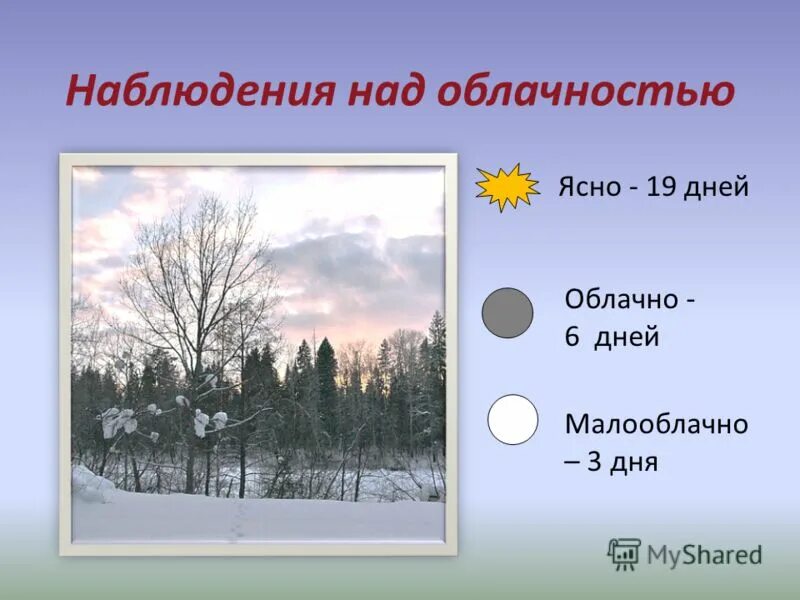 Наблюдения над облачностью

Ясно - 19 дней

Облачно - 6 дней

Малооблачно – 3 дня

MyShared